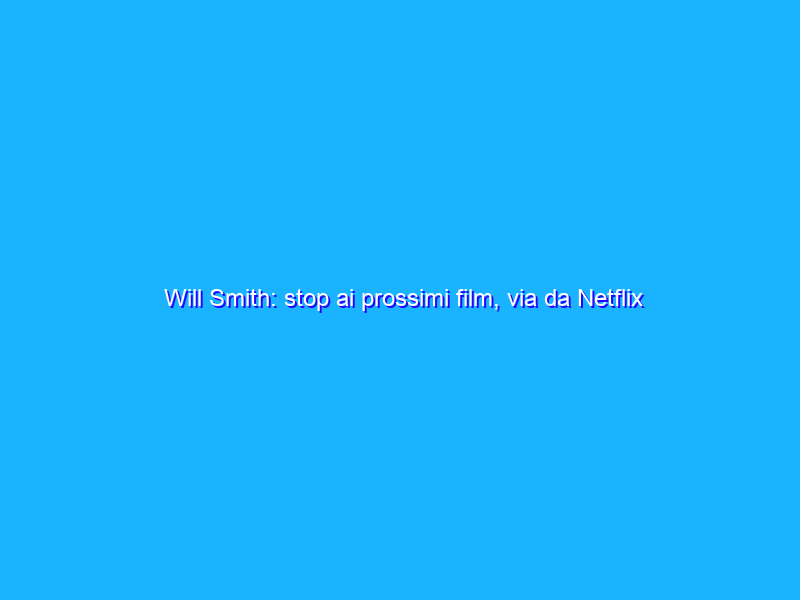 Will Smith: stop ai prossimi film, via da Netflix